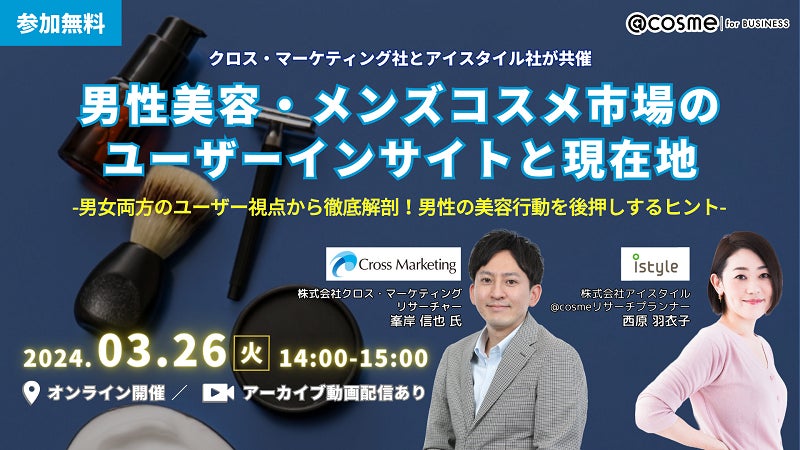 参加無料

@cosme for BUSINESS

クロス・マーケティング社とアイスタイル社が共催

男性美容・メンズコスメ市場のユーザーインサイトと現在地

-男女両方のユーザー視点から徹底解剖！男性の美容行動を後押しするヒント-

Cross Marketing

株式会社クロス・マーケティング
リサーチャー
峯岸 信也 氏

istyle

株式会社アイスタイル
@cosmeリサーチプランナー
西原 羽衣子

2024.03.26 火 14:00-15:00

オンライン開催 ／ アーカイブ動画配信あり